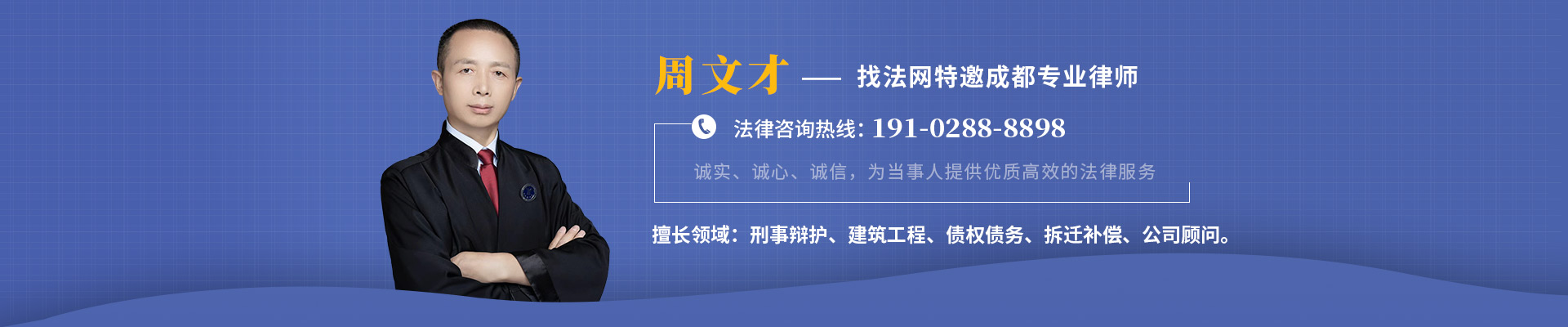 周文才 — 找法网特邀成都专业律师

法律咨询热线: 191-0288-8898

诚实、诚心、诚信，为当事人提供优质高效的法律服务

擅长领域：刑事辩护、建筑工程、债权债务、拆迁补偿、公司顾问。